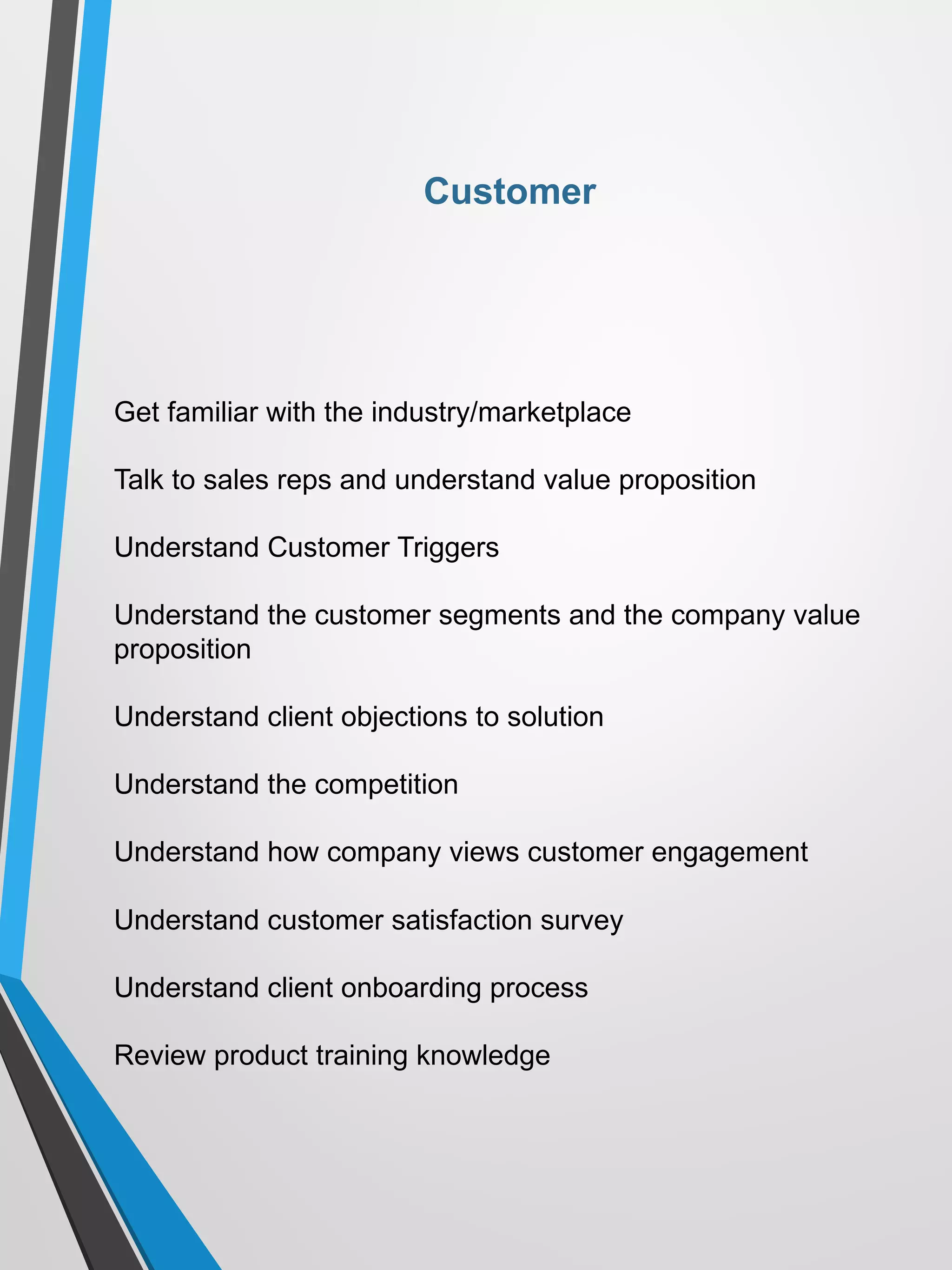 Customer

Get familiar with the industry/marketplace

Talk to sales reps and understand value proposition

Understand Customer Triggers

Understand the customer segments and the company value proposition

Understand client objections to solution

Understand the competition

Understand how company views customer engagement

Understand customer satisfaction survey

Understand client onboarding process

Review product training knowledge